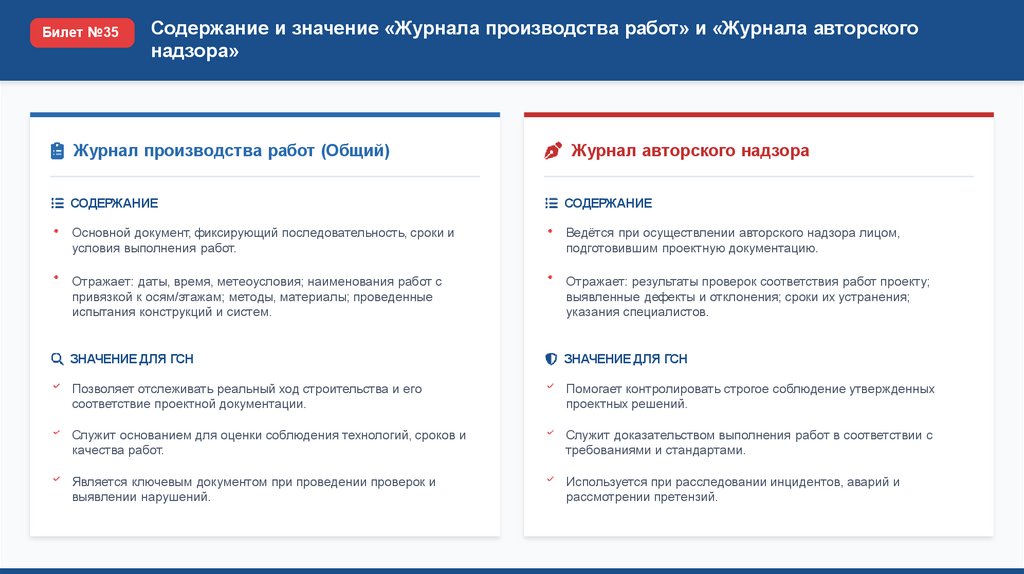 Билет №35

Содержание и значение «Журнала производства работ» и «Журнала авторского надзора»

Журнал производства работ (Общий)

СОДЕРЖАНИЕ

• Основной документ, фиксирующий последовательность, сроки и условия выполнения работ.

• Отражает: даты, время, метеоусловия; наименования работ с привязкой к осям/этажам; методы, материалы; проведенные испытания конструкций и систем.

ЗНАЧЕНИЕ ДЛЯ ГСН

✓ Позволяет отслеживать реальный ход строительства и его соответствие проектной документации.

✓ Служит основанием для оценки соблюдения технологий, сроков и качества работ.

✓ Является ключевым документом при проведении проверок и выявлении нарушений.

Журнал авторского надзора

СОДЕРЖАНИЕ

• Ведётся при осуществлении авторского надзора лицом, подготовившим проектную документацию.

• Отражает: результаты проверок соответствия работ проекту; выявленные дефекты и отклонения; сроки их устранения; указания специалистов.

ЗНАЧЕНИЕ ДЛЯ ГСН

✓ Помогает контролировать строгое соблюдение утвержденных проектных решений.

✓ Служит доказательством выполнения работ в соответствии с требованиями и стандартами.

✓ Используется при расследовании инцидентов, аварий и рассмотрении претензий.